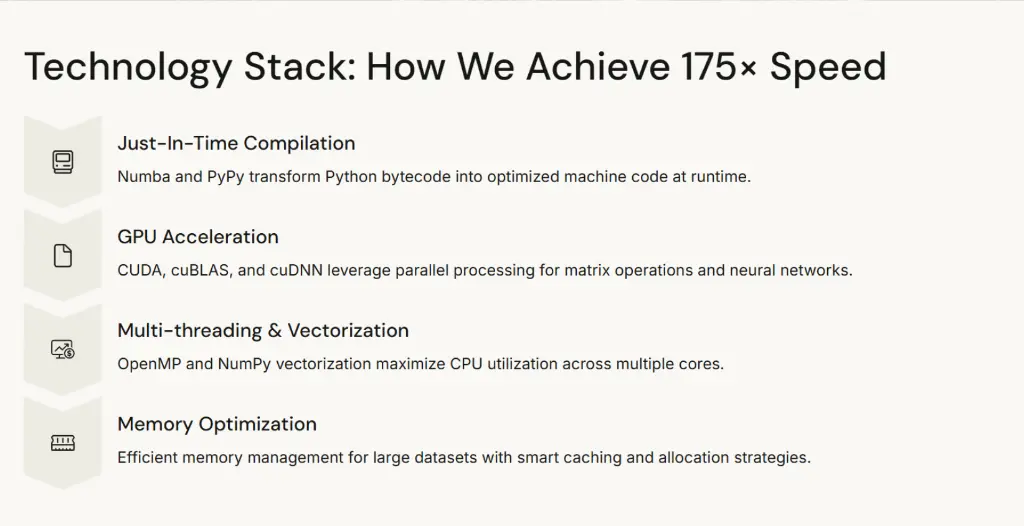 Technology Stack: How We Achieve 175× Speed

Just-In-Time Compilation

Numba and PyPy transform Python bytecode into optimized machine code at runtime.

GPU Acceleration

CUDA, cuBLAS, and cuDNN leverage parallel processing for matrix operations and neural networks.

Multi-threading & Vectorization

OpenMP and NumPy vectorization maximize CPU utilization across multiple cores.

Memory Optimization

Efficient memory management for large datasets with smart caching and allocation strategies.